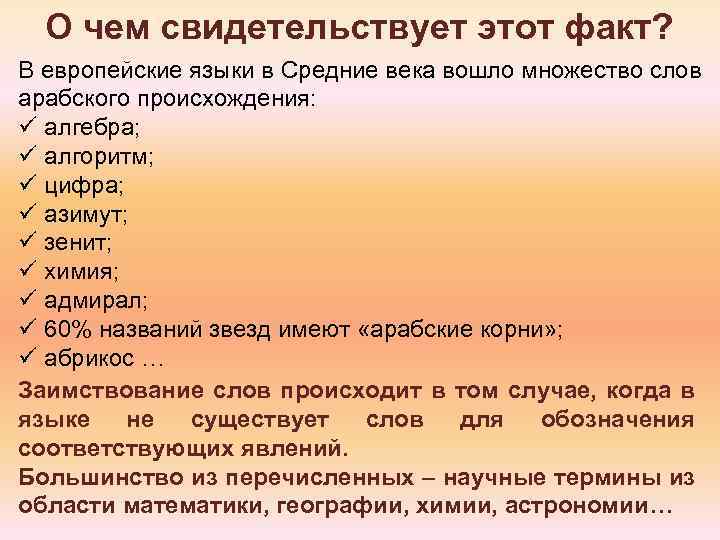 О чем свидетельствует этот факт?

В европейские языки в Средние века вошло множество слов арабского происхождения:
✓ алгебра;
✓ алгоритм;
✓ цифра;
✓ азимут;
✓ зенит;
✓ химия;
✓ адмирал;
✓ 60% названий звезд имеют «арабские корни»;
✓ абрикос …

Заимствование слов происходит в том случае, когда в языке не существует слов для обозначения соответствующих явлений.
Большинство из перечисленных – научные термины из области математики, географии, химии, астрономии…